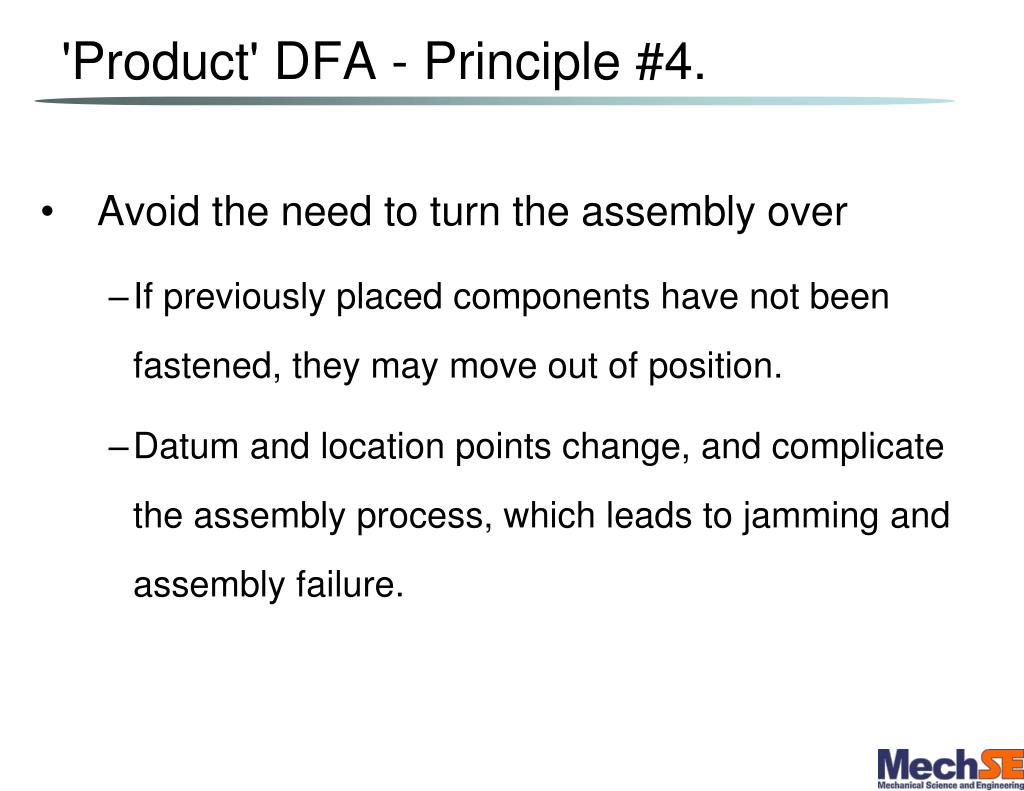 'Product' DFA - Principle #4.

• Avoid the need to turn the assembly over

– If previously placed components have not been fastened, they may move out of position.

– Datum and location points change, and complicate the assembly process, which leads to jamming and assembly failure.

MechSE
Mechanical Science and Engineering